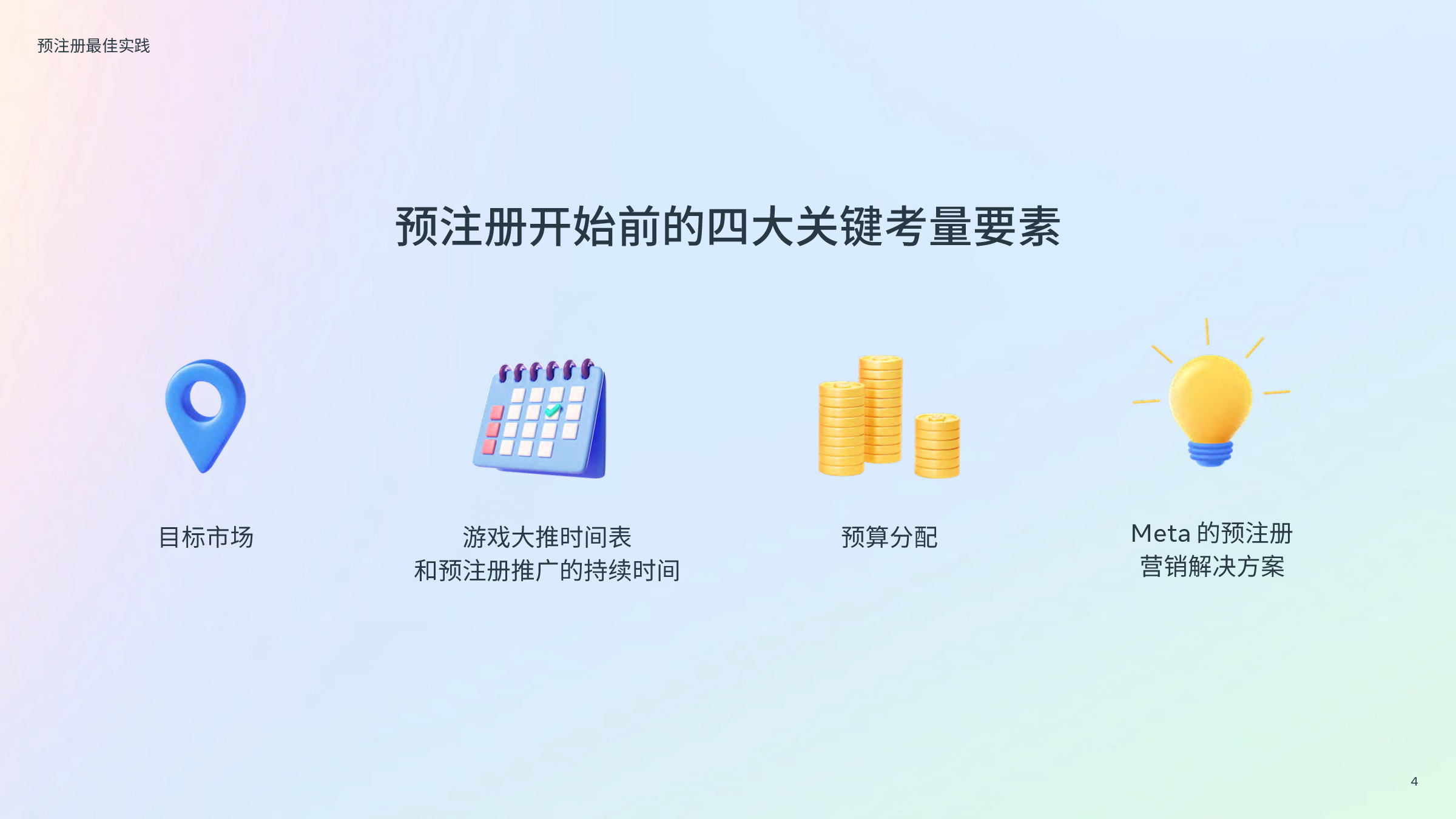 预注册最佳实践

预注册开始前的四大关键考量要素

目标市场

游戏大推时间表
和预注册推广的持续时间

预算分配

Meta 的预注册
营销解决方案

4